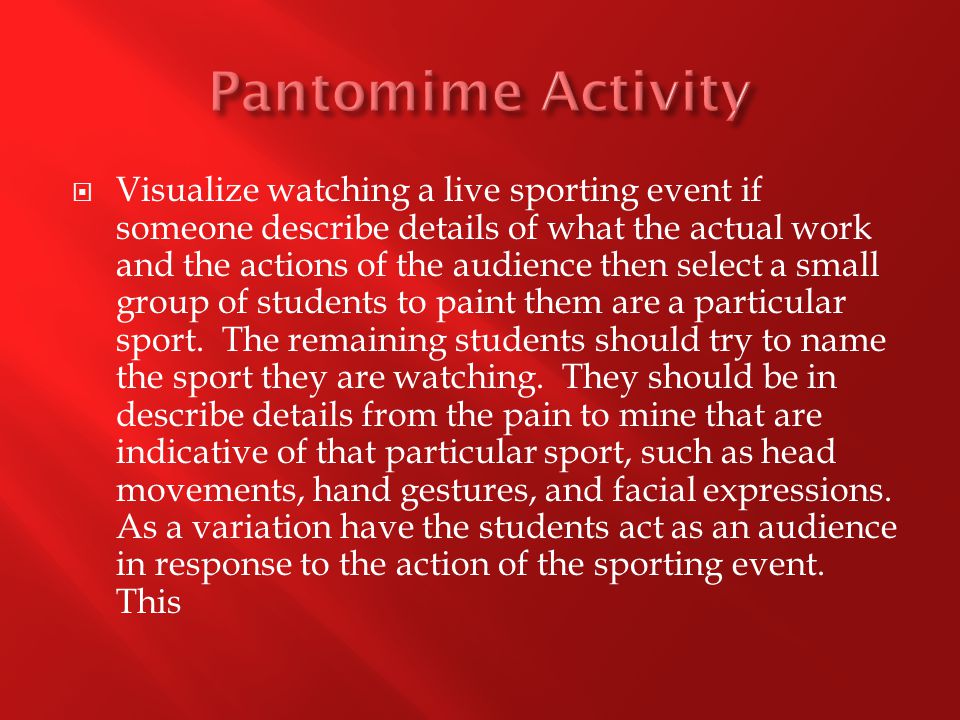 Pantomime Activity

Visualize watching a live sporting event if someone describe details of what the actual work and the actions of the audience then select a small group of students to paint them are a particular sport.  The remaining students should try to name the sport they are watching.  They should be in describe details from the pain to mine that are indicative of that particular sport, such as head movements, hand gestures, and facial expressions. As a variation have the students act as an audience in response to the action of the sporting event. This